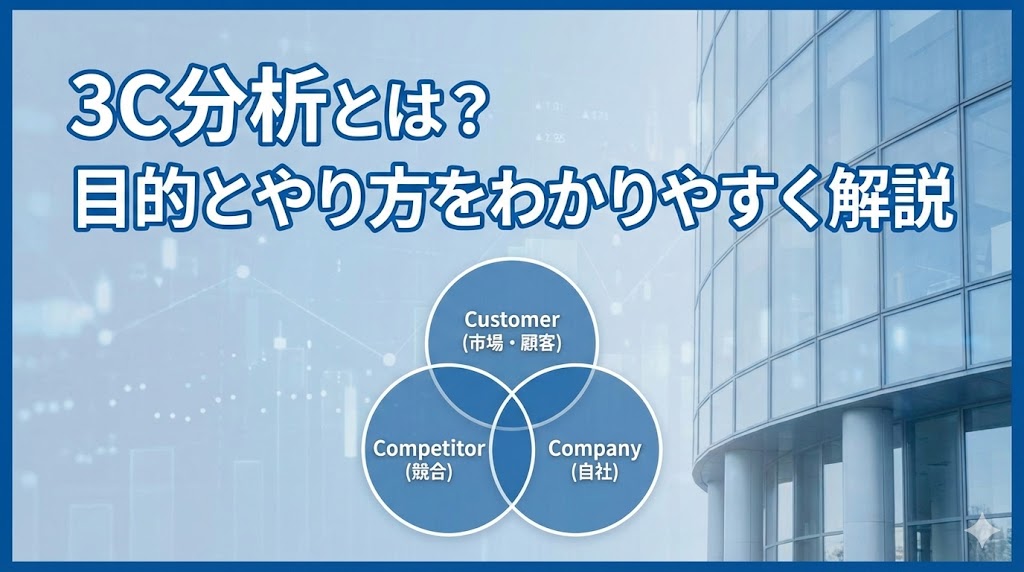 3C分析とは？
目的とやり方をわかりやすく解説

Customer
(市場・顧客)

Competitor
(競合)

Company
(自社)